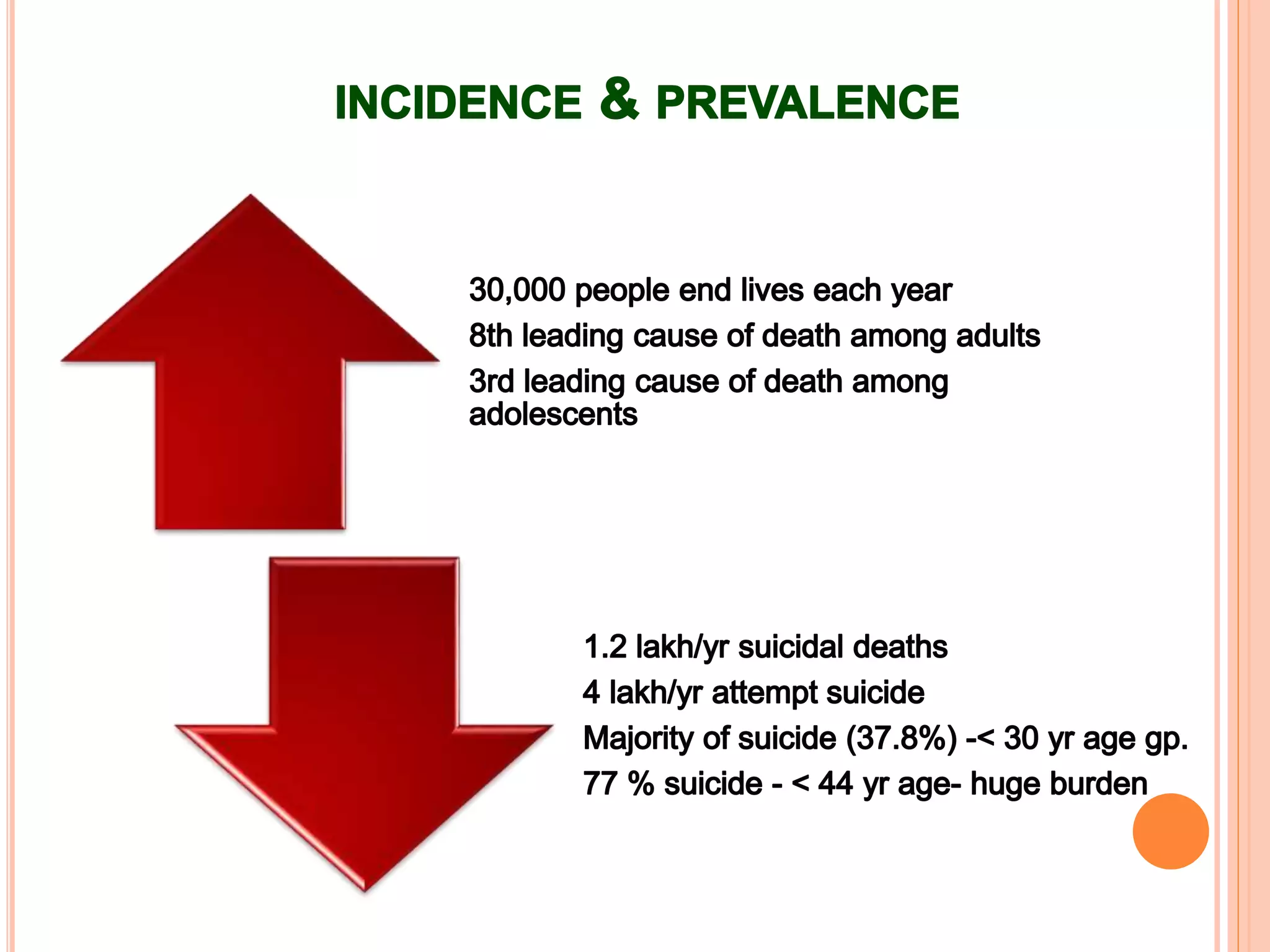 INCIDENCE & PREVALENCE

30,000 people end lives each year
8th leading cause of death among adults
3rd leading cause of death among adolescents

1.2 lakh/yr suicidal deaths
4 lakh/yr attempt suicide
Majority of suicide (37.8%) -< 30 yr age gp.
77 % suicide - < 44 yr age- huge burden